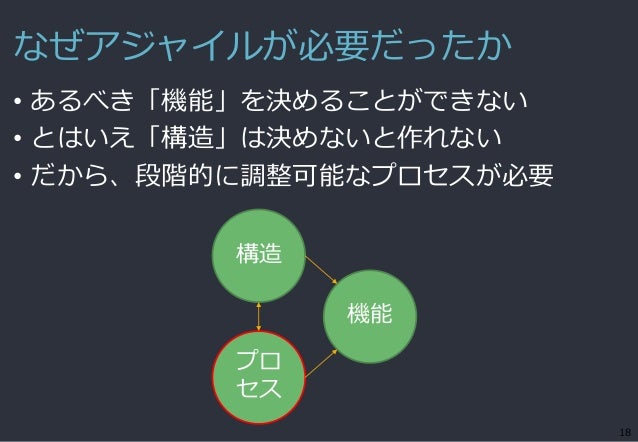 なぜアジャイルが必要だったか

• あるべき「機能」を決めることができない
• とはいえ「構造」は決めないと作れない
• だから、段階的に調整可能なプロセスが必要

構造

機能

プロセス

18